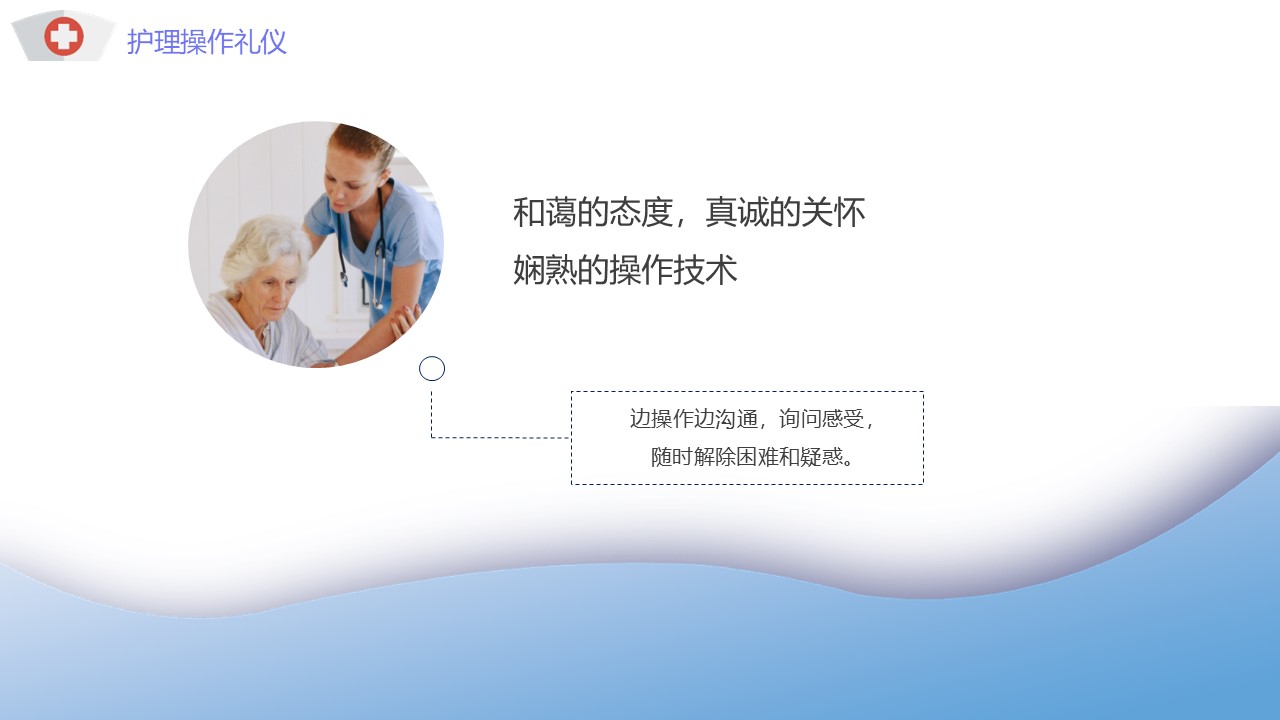 护理操作礼仪

和蔼的态度，真诚的关怀
娴熟的操作技术

边操作边沟通，询问感受，
随时解除困难和疑惑。